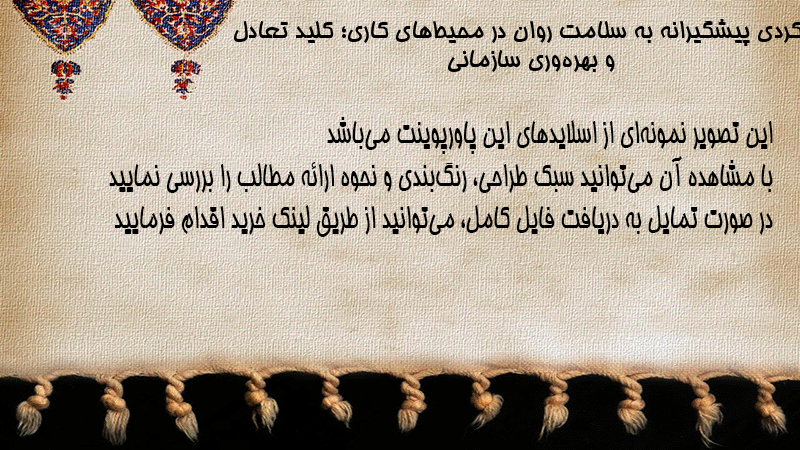 کردی پیشگیرانه به سلامت روان در محیط‌های کاری؛ کلید تعادل و بهره‌وری سازمانی

این تصویر نمونه‌ای از اسلایدهای این پاورپوینت می‌باشد
با مشاهده آن می‌توانید سبک طراحی، رنگ‌بندی و نحوه ارائه مطالب را بررسی نمایید
در صورت تمایل به دریافت فایل کامل، می‌توانید از طریق لینک خرید اقدام فرمایید